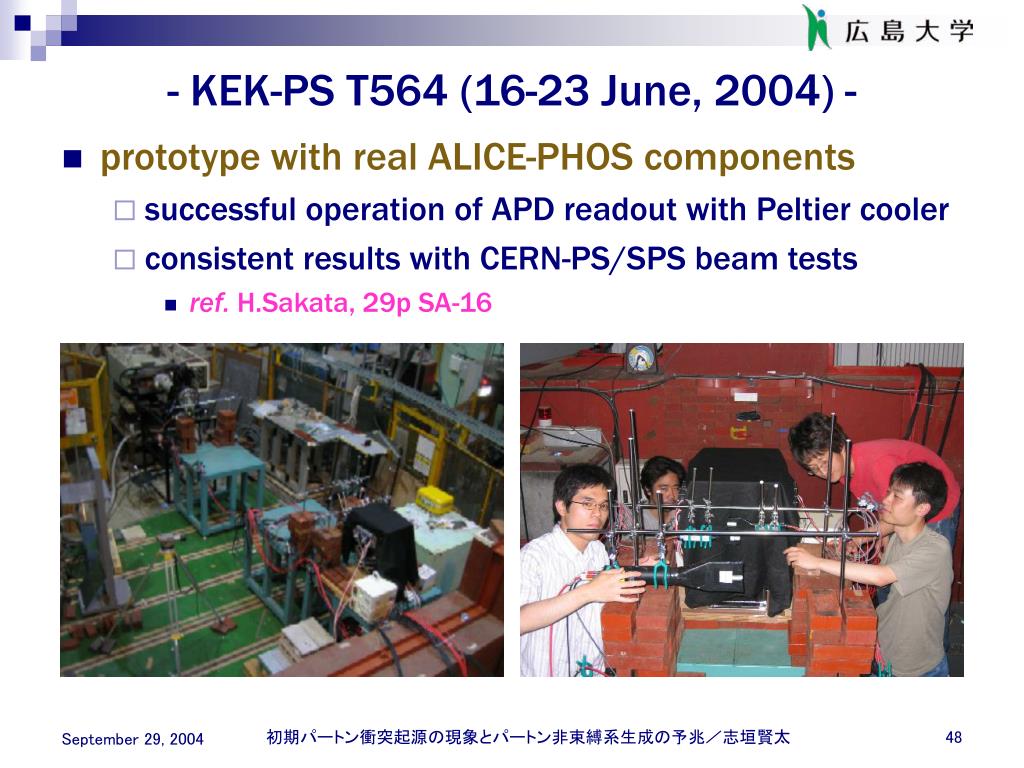 広島大学

- KEK-PS T564 (16-23 June, 2004) -

prototype with real ALICE-PHOS components

successful operation of APD readout with Peltier cooler

consistent results with CERN-PS/SPS beam tests

ref. H.Sakata, 29p SA-16

September 29, 2004 初期パートン衝突起源の現象とパートン非束縛系生成の予兆／志垣賢太 48